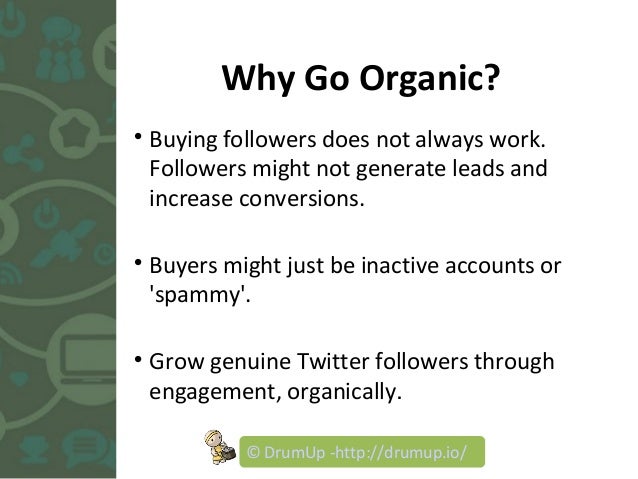 Why Go Organic?

• Buying followers does not always work. Followers might not generate leads and increase conversions.

• Buyers might just be inactive accounts or 'spammy'.

• Grow genuine Twitter followers through engagement, organically.

© DrumUp -http://drumup.io/